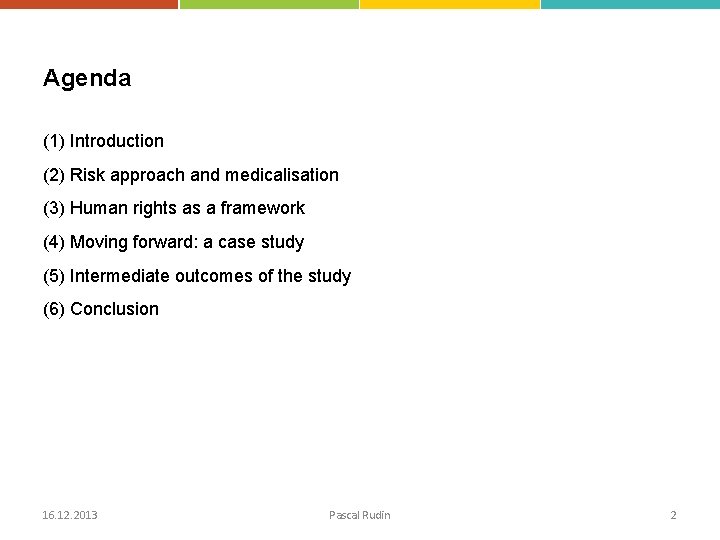 Agenda

(1) Introduction

(2) Risk approach and medicalisation

(3) Human rights as a framework

(4) Moving forward: a case study

(5) Intermediate outcomes of the study

(6) Conclusion

16.12.2013

Pascal Rudin

2